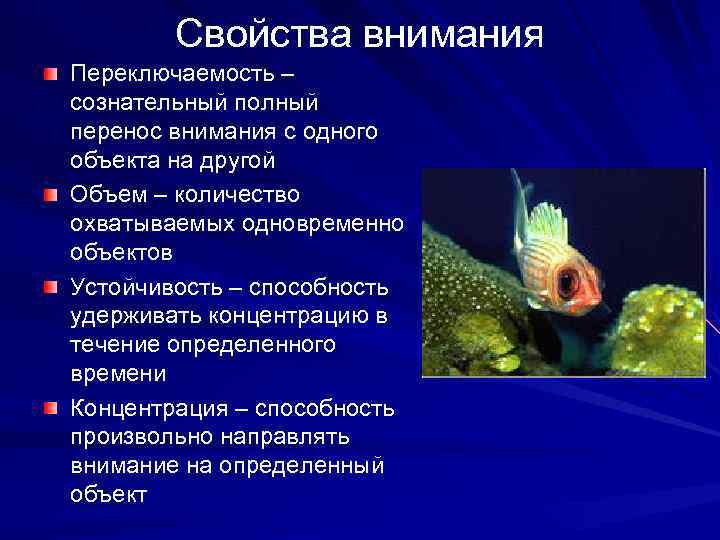 Свойства внимания

Переключаемость – сознательный полный перенос внимания с одного объекта на другой

Объем – количество охватываемых одновременно объектов

Устойчивость – способность удерживать концентрацию в течение определенного времени

Концентрация – способность произвольно направлять внимание на определенный объект